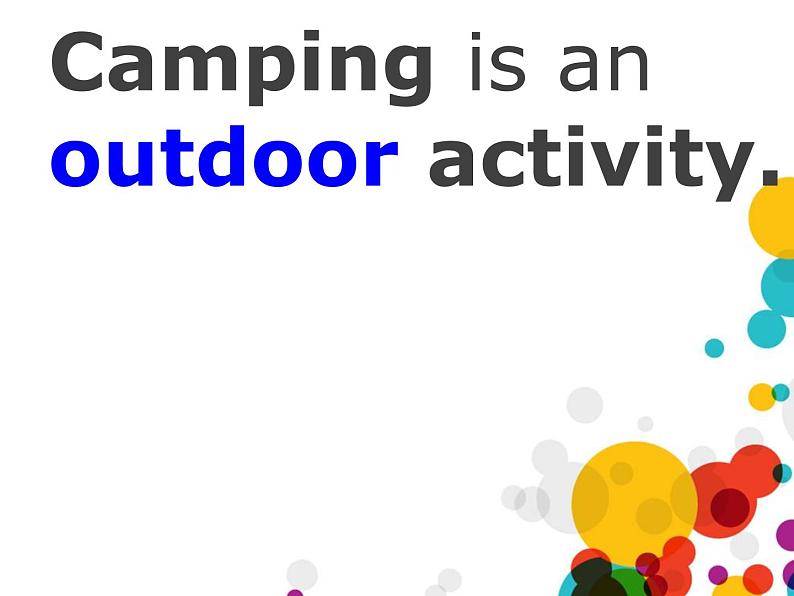 Camping is an outdoor activity.